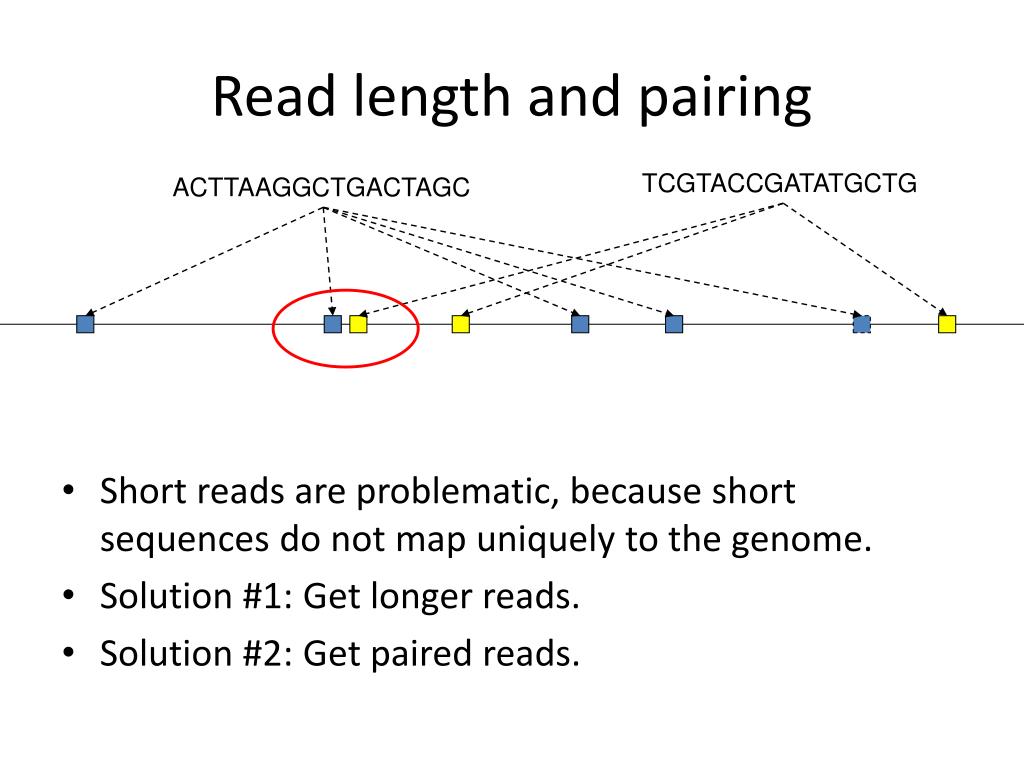 Read length and pairing

ACTTAAGGCTGACTAGC

TCGTACCGATATGCTG

• Short reads are problematic, because short sequences do not map uniquely to the genome.
• Solution #1: Get longer reads.
• Solution #2: Get paired reads.